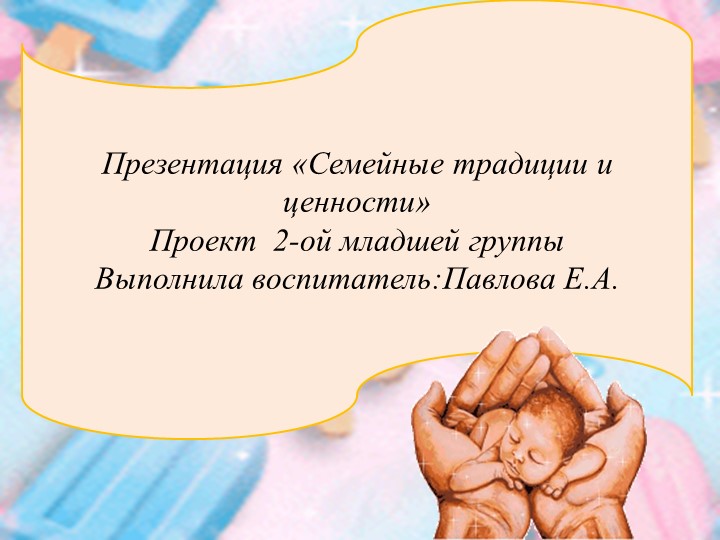 Презентация «Семейные традиции и ценности»
Проект 2-ой младшей группы
Выполнила воспитатель:Павлова Е.А.